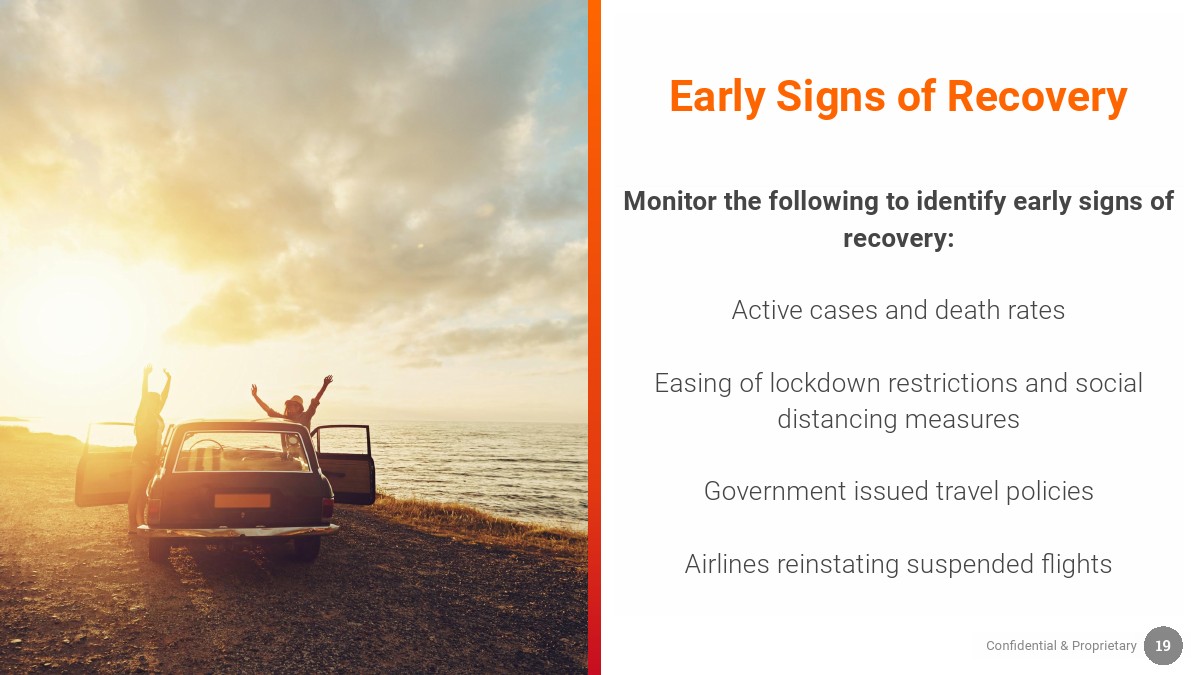 Early Signs of Recovery

Monitor the following to identify early signs of recovery:

Active cases and death rates

Easing of lockdown restrictions and social distancing measures

Government issued travel policies

Airlines reinstating suspended flights

Confidential & Proprietary 19